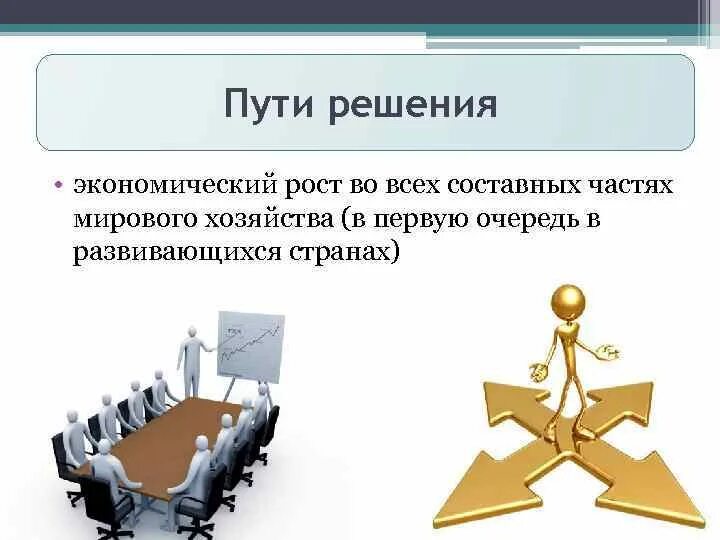 Пути решения

• экономический рост во всех составных частях мирового хозяйства (в первую очередь в развивающихся странах)